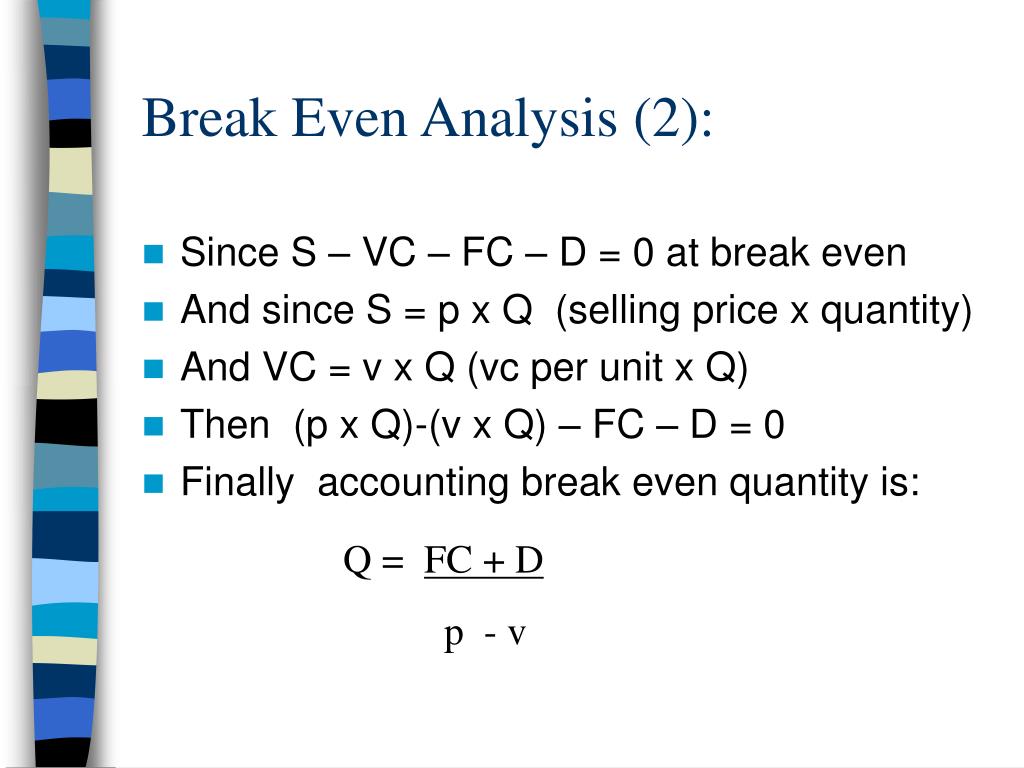 Break Even Analysis (2):

- Since S – VC – FC – D = 0 at break even
- And since S = p x Q (selling price x quantity)
- And VC = v x Q (vc per unit x Q)
- Then (p x Q)-(v x Q) – FC – D = 0
- Finally accounting break even quantity is:

$Q = \frac{FC + D}{p - v}$